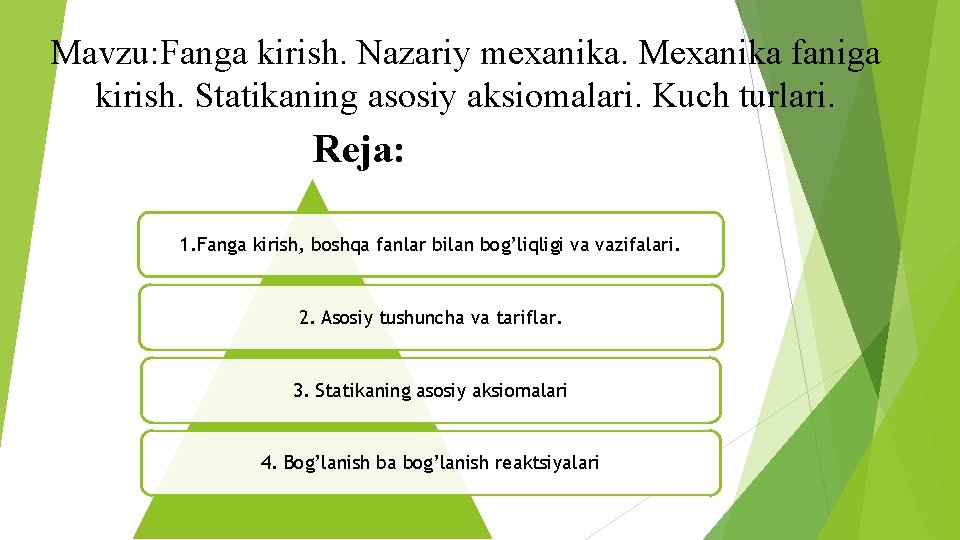 Mavzu:Fanga kirish. Nazariy mexanika. Mexanika faniga kirish. Statikaning asosiy aksiomalari. Kuch turlari.

Reja:

1.Fanga kirish, boshqa fanlar bilan bog'liqligi va vazifalari.

2. Asosiy tushuncha va tariflar.

3. Statikaning asosiy aksiomalari

4. Bog'lanish ba bog'lanish reaktsiyalari